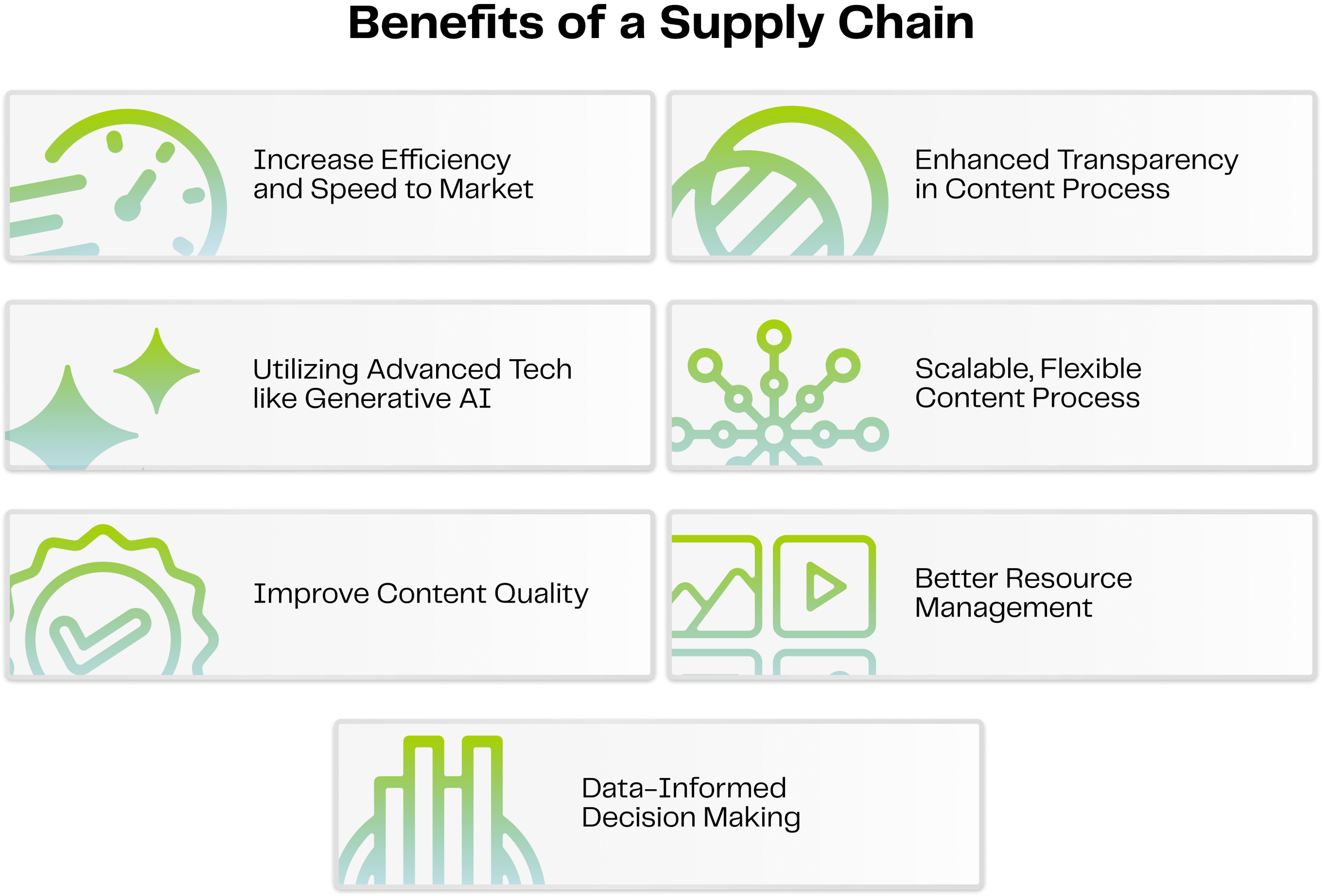 Benefits of a Supply Chain

Increase Efficiency and Speed to Market

Enhanced Transparency in Content Process

Utilizing Advanced Tech like Generative AI

Scalable, Flexible Content Process

Improve Content Quality

Better Resource Management

Data-Informed Decision Making